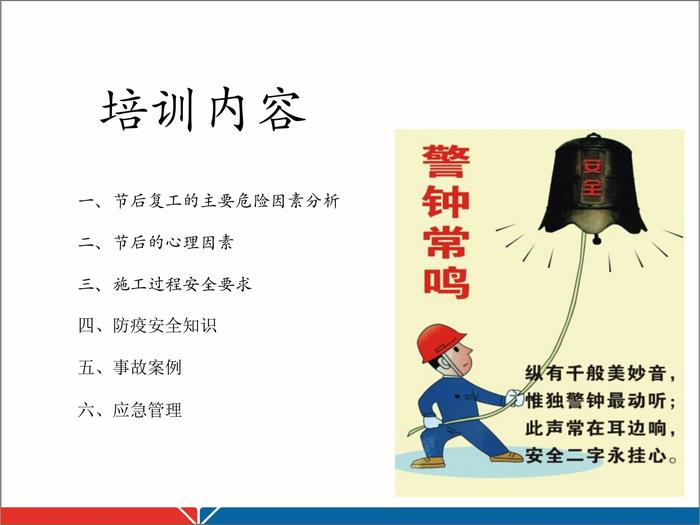 培训内容

一、节后复工的主要危险因素分析

二、节后的心理因素

三、施工过程安全要求

四、防疫安全知识

五、事故案例

六、应急管理

警钟常鸣

安全

纵有千般美妙音，
惟独警钟最动听；
此声常在耳边响，
安全二字永挂心。